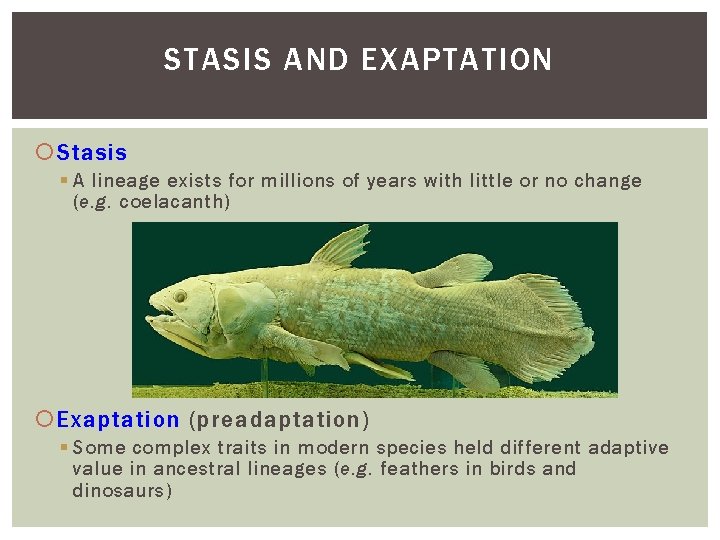 STASIS AND EXAPTATION

Stasis

A lineage exists for millions of years with little or no change (e.g. coelacanth)

Exaptation (preadaptation)

Some complex traits in modern species held different adaptive value in ancestral lineages (e.g. feathers in birds and dinosaurs)